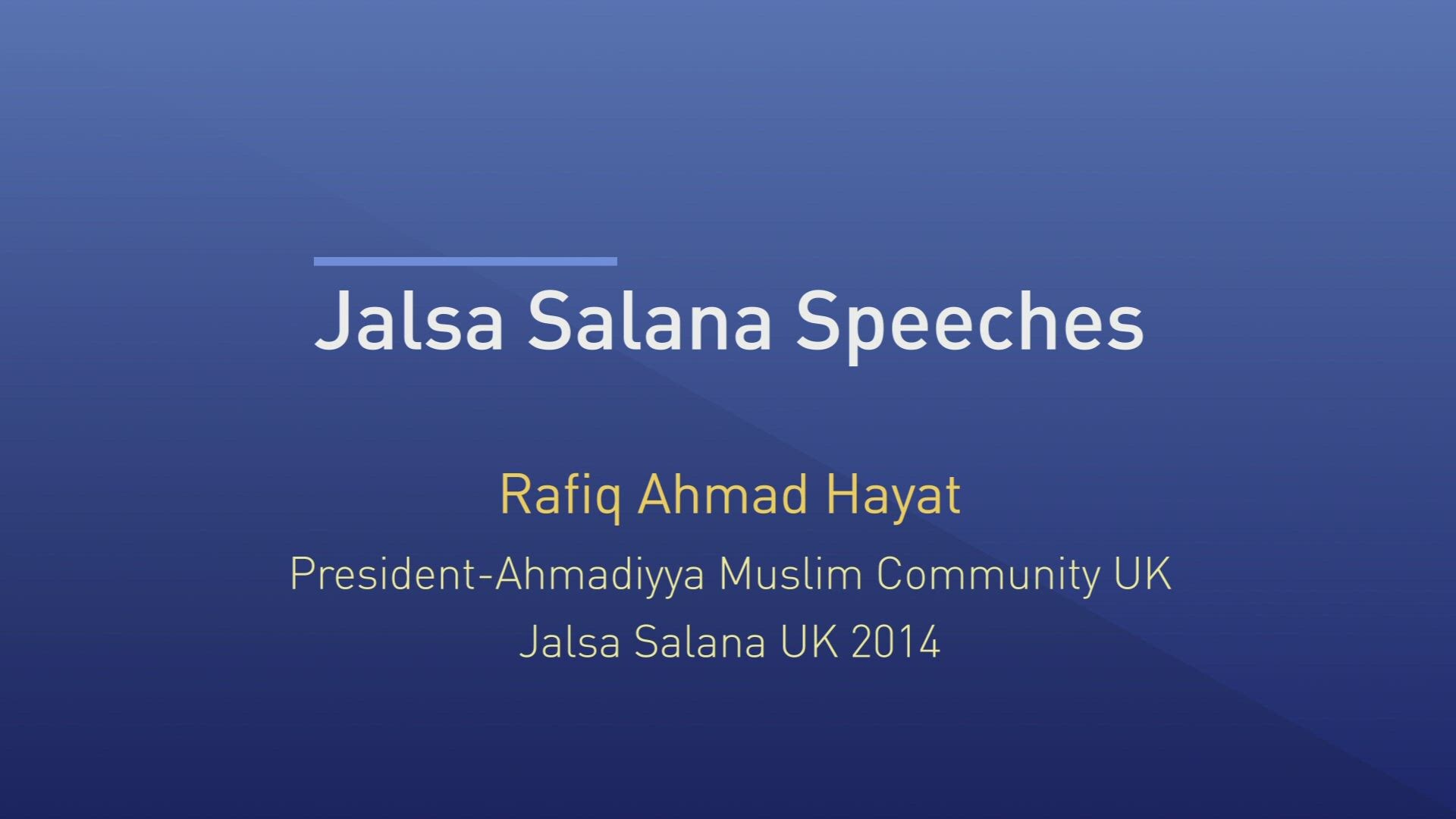 Jalsa Salana Speeches

Rafiq Ahmad Hayat

President-Ahmadiyya Muslim Community UK

Jalsa Salana UK 2014